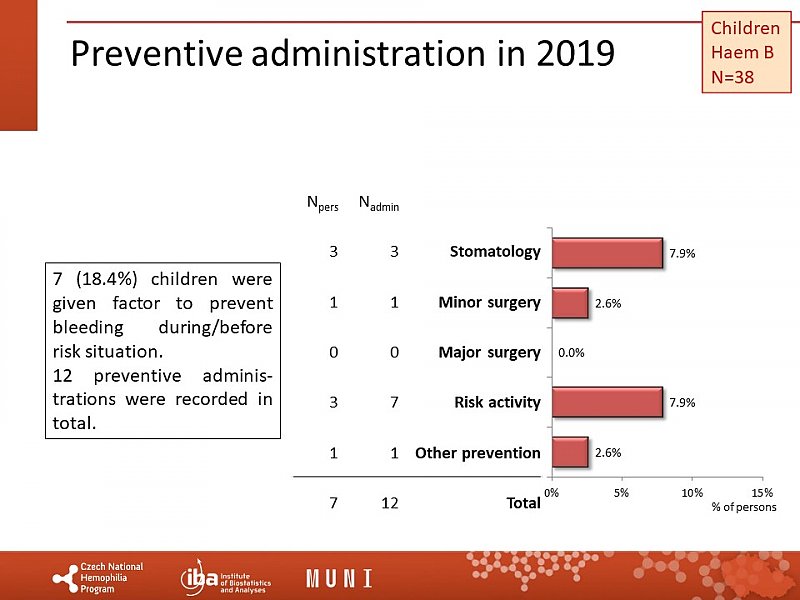 Preventive administration in 2019

Children
Haem B
N=38

7 (18.4%) children were given factor to prevent bleeding during/before risk situation.
12 preventive administrations were recorded in total.

| $N_{pers}$ | $N_{admin}$ | | |
|---|---|---|---|
| 3 | 3 | Stomatology | 7.9% |
| 1 | 1 | Minor surgery | 2.6% |
| 0 | 0 | Major surgery | 0.0% |
| 3 | 7 | Risk activity | 7.9% |
| 1 | 1 | Other prevention | 2.6% |
| 7 | 12 | Total | |

0% 5% 10% 15%
% of persons

Czech National Hemophilia Program
iba Institute of Biostatistics and Analyses
MUNI